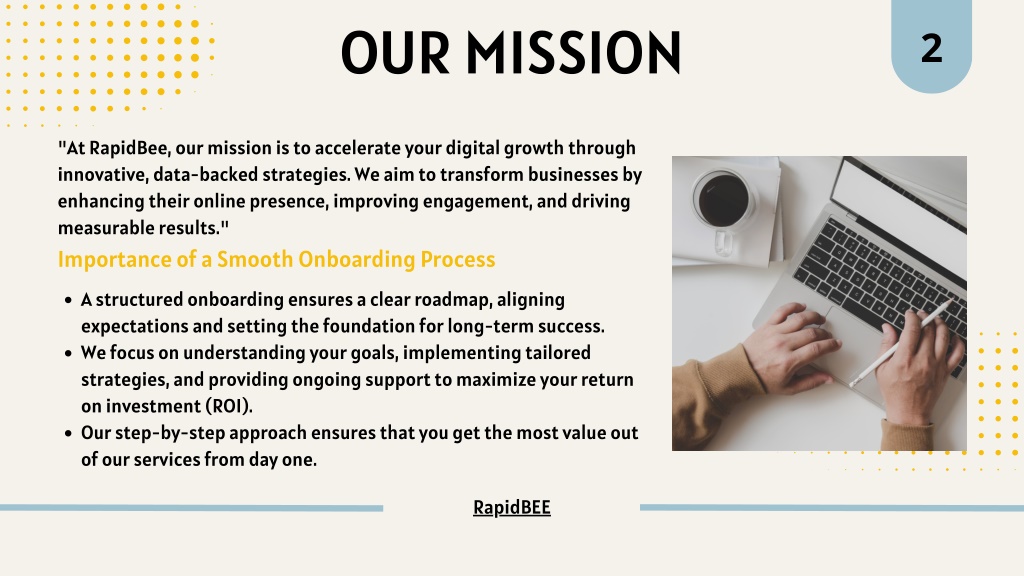 OUR MISSION

2

"At RapidBee, our mission is to accelerate your digital growth through innovative, data-backed strategies. We aim to transform businesses by enhancing their online presence, improving engagement, and driving measurable results."

Importance of a Smooth Onboarding Process

- A structured onboarding ensures a clear roadmap, aligning expectations and setting the foundation for long-term success.
- We focus on understanding your goals, implementing tailored strategies, and providing ongoing support to maximize your return on investment (ROI).
- Our step-by-step approach ensures that you get the most value out of our services from day one.

RapidBEE